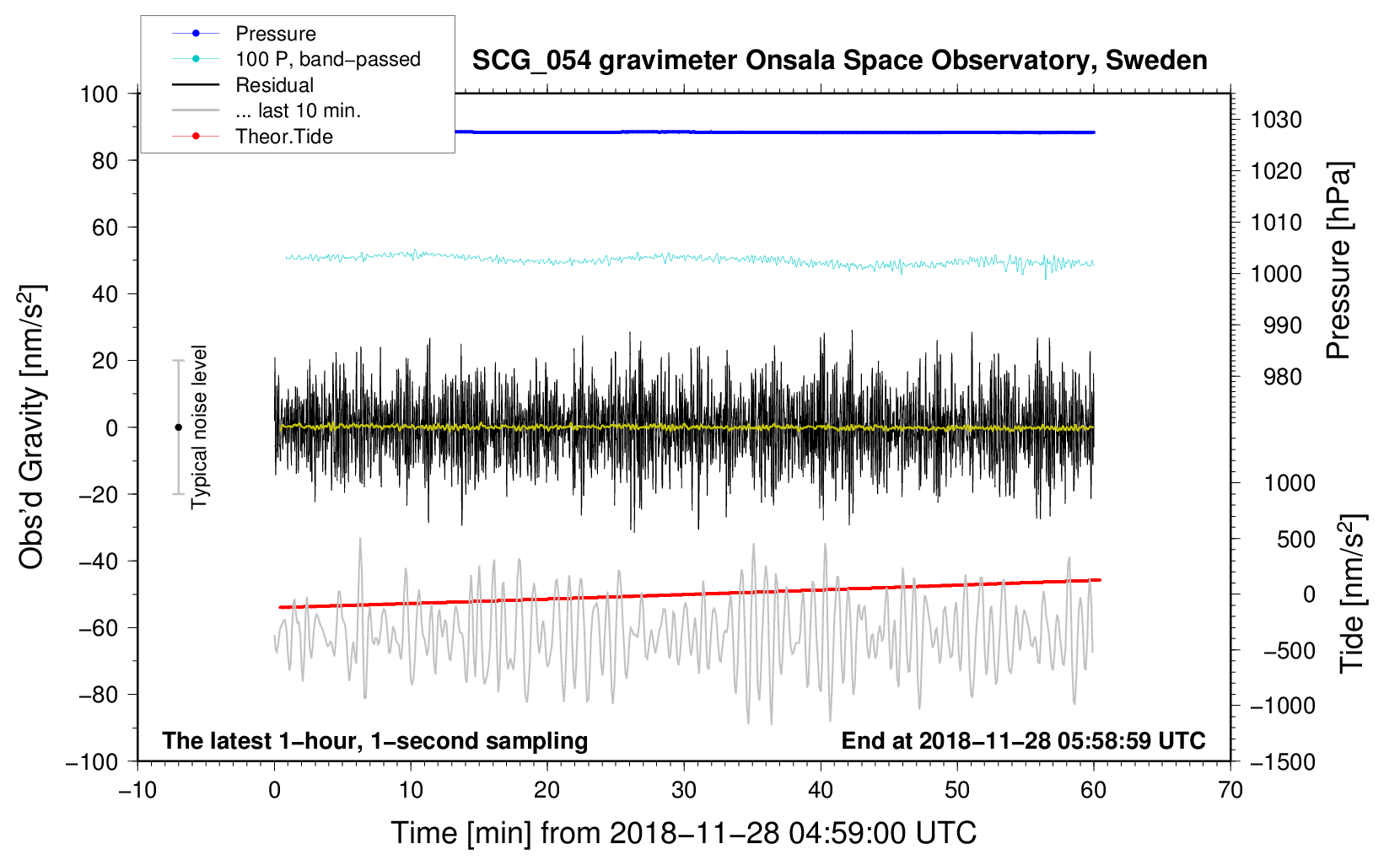 Pressure
100 P, band−passed
Residual
... last 10 min.
Theor.Tide

SCG_054 gravimeter Onsala Space Observatory, Sweden

100
80
60
40
20
0
−20
−40
−60
−80
−100

Obs'd Gravity [nm/s$^2$]

Typical noise level

1030
1020
1010
1000
990
980

Pressure [hPa]

1000
500
0
−500
−1000
−1500

Tide [nm/s$^2$]

The latest 1−hour, 1−second sampling

End at 2018−11−28 05:58:59 UTC

−10
0
10
20
30
40
50
60
70

Time [min] from 2018−11−28 04:59:00 UTC